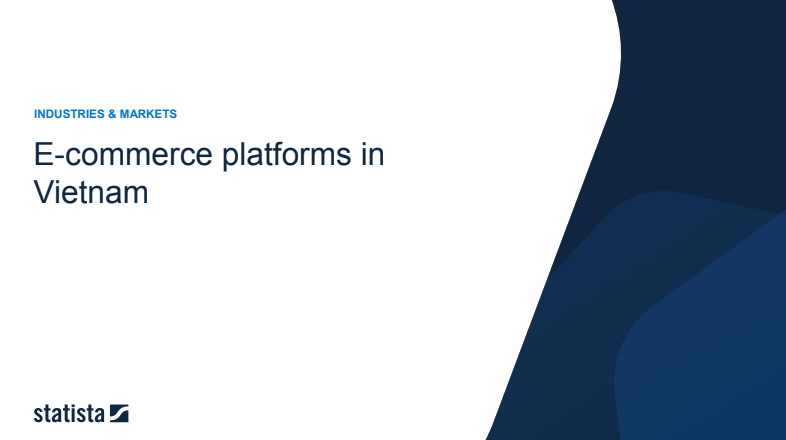 INDUSTRIES & MARKETS

E-commerce platforms in Vietnam

statista